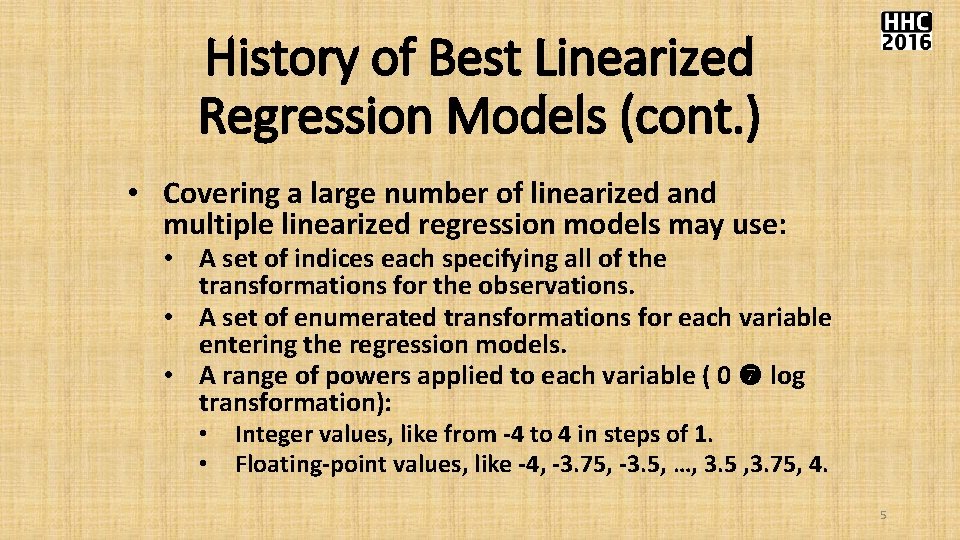 HHC 2016

History of Best Linearized Regression Models (cont.)

• Covering a large number of linearized and multiple linearized regression models may use:

• A set of indices each specifying all of the transformations for the observations.

• A set of enumerated transformations for each variable entering the regression models.

• A range of powers applied to each variable ( 0 ➐ log transformation):

• Integer values, like from -4 to 4 in steps of 1.

• Floating-point values, like -4, -3.75, -3.5, …, 3.5 ,3.75, 4.

5